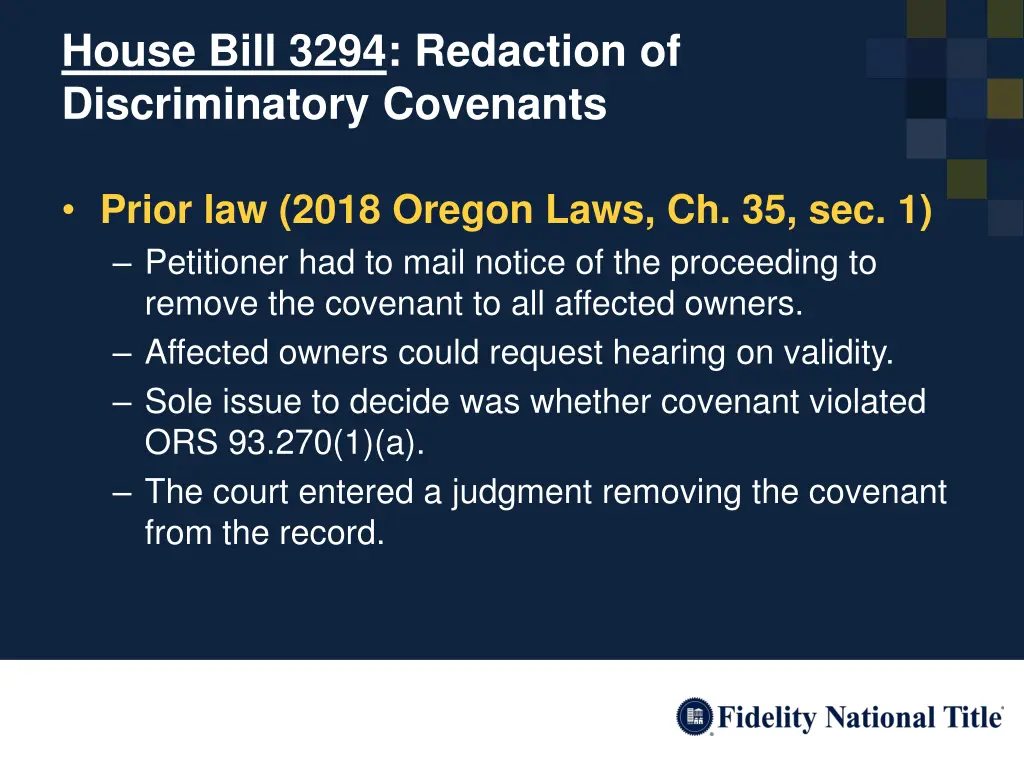 House Bill 3294: Redaction of Discriminatory Covenants

• Prior law (2018 Oregon Laws, Ch. 35, sec. 1)
– Petitioner had to mail notice of the proceeding to remove the covenant to all affected owners.
– Affected owners could request hearing on validity.
– Sole issue to decide was whether covenant violated ORS 93.270(1)(a).
– The court entered a judgment removing the covenant from the record.

Fidelity National Title